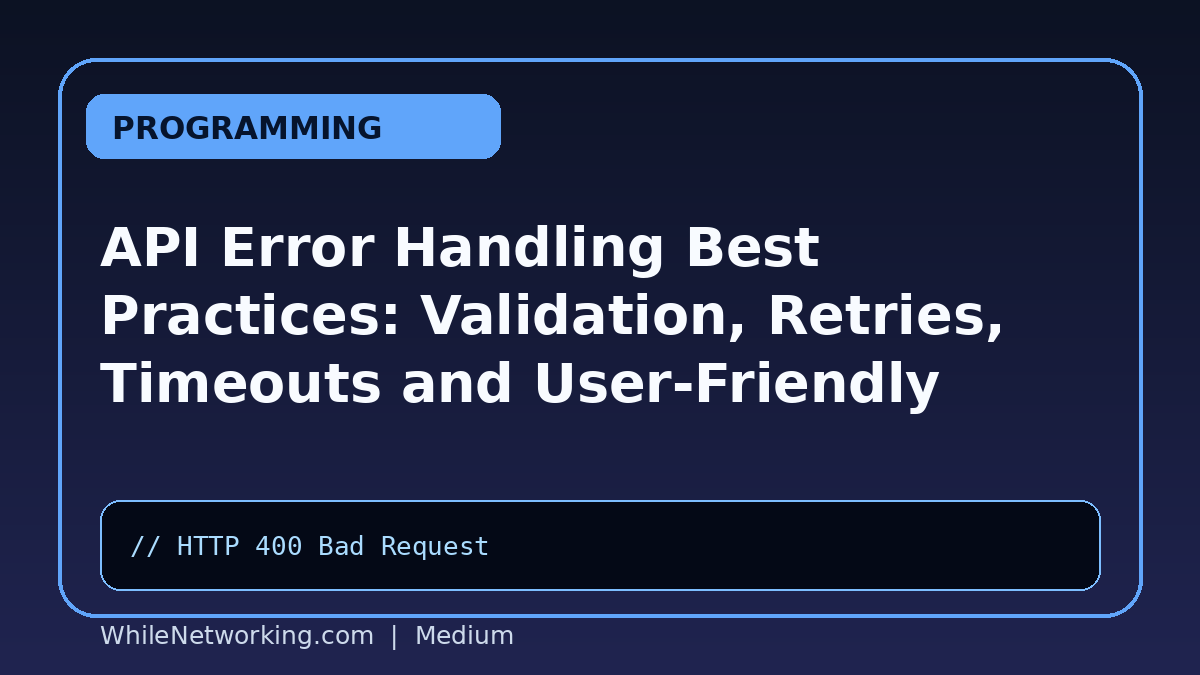 PROGRAMMING

API Error Handling Best Practices: Validation, Retries, Timeouts and User-Friendly

// HTTP 400 Bad Request

WhileNetworking.com | Medium